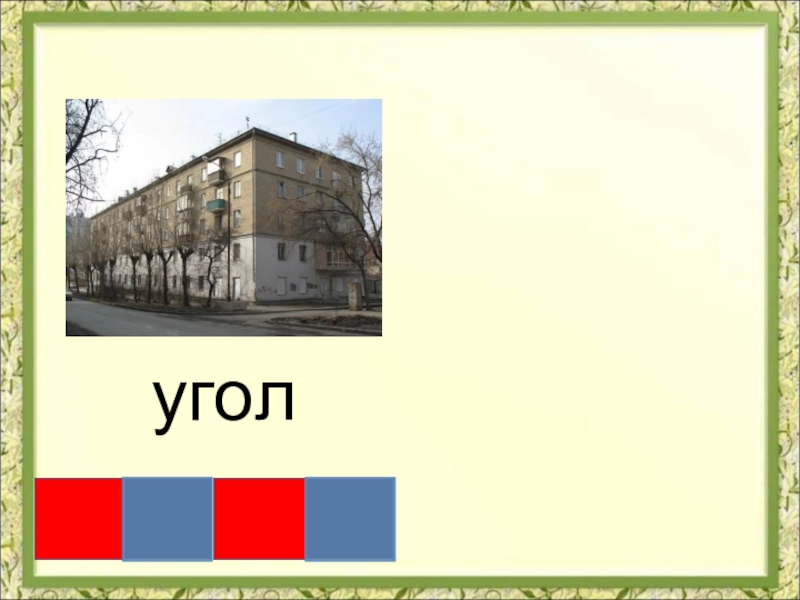 угол